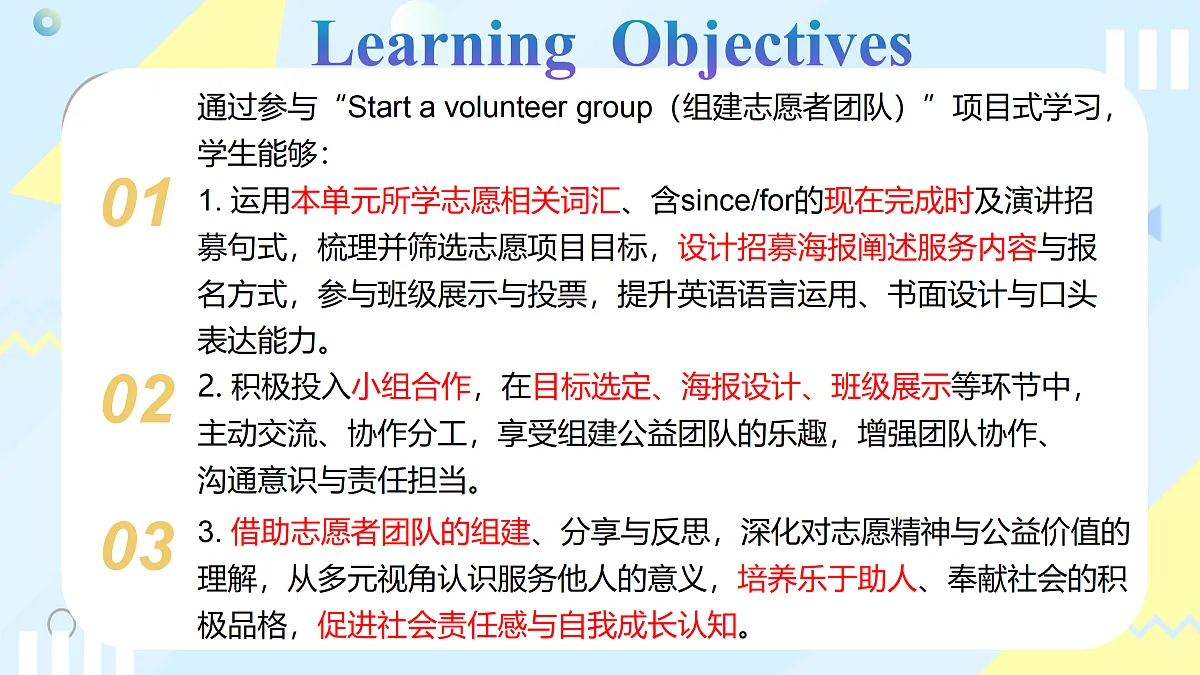 Learning Objectives

通过参与“Start a volunteer group（组建志愿者团队）”项目式学习，学生能够：

01

1. 运用本单元所学志愿相关词汇、含since/for的现在完成时及演讲招募句式，梳理并筛选志愿项目目标，设计招募海报阐述服务内容与报名方式，参与班级展示与投票，提升英语语言运用、书面设计与口头表达能力。

02

2. 积极投入小组合作，在目标选定、海报设计、班级展示等环节中，主动交流、协作分工，享受组建公益团队的乐趣，增强团队协作、沟通意识与责任担当。

03

3. 借助志愿者团队的组建、分享与反思，深化对志愿精神与公益价值的理解，从多元视角认识服务他人的意义，培养乐于助人、奉献社会的积极品格，促进社会责任感与自我成长认知。